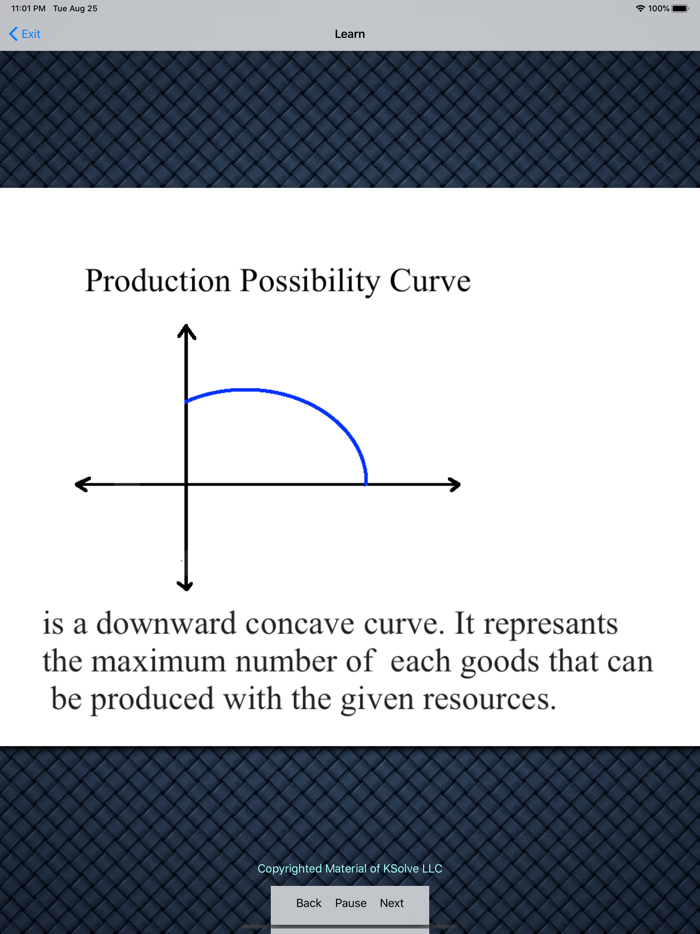 11:01 PM Tue Aug 25

100%

Exit

Learn

Production Possibility Curve

is a downward concave curve. It represants the maximum number of each goods that can be produced with the given resources.

Copyrighted Material of KSolve LLC

Back Pause Next